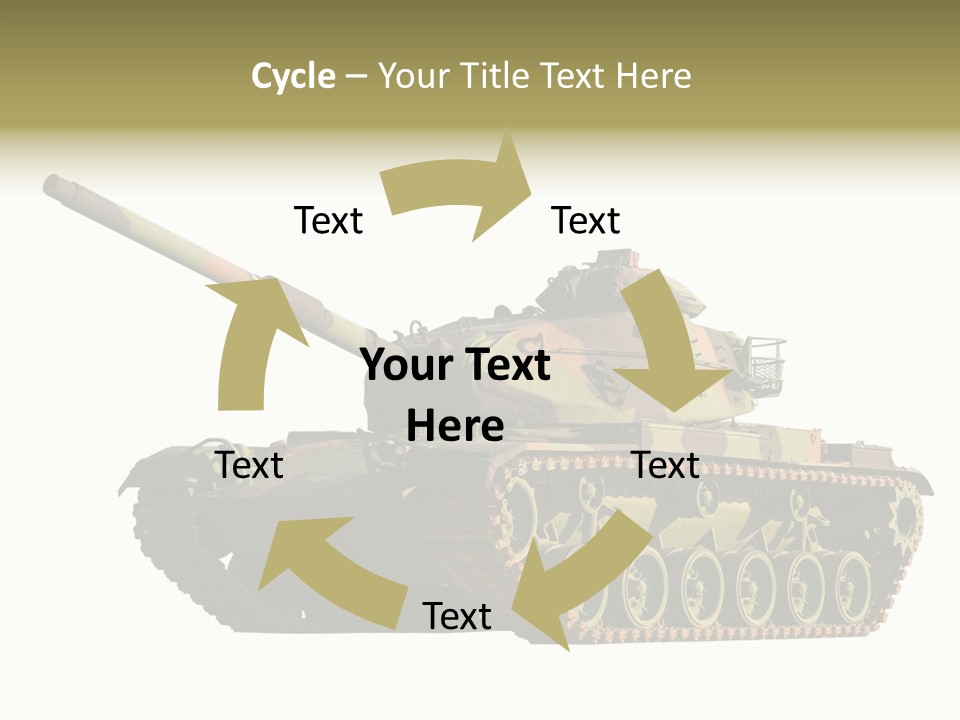 Cycle – Your Title Text Here

Text

Text

Your Text Here

Text

Text

Text